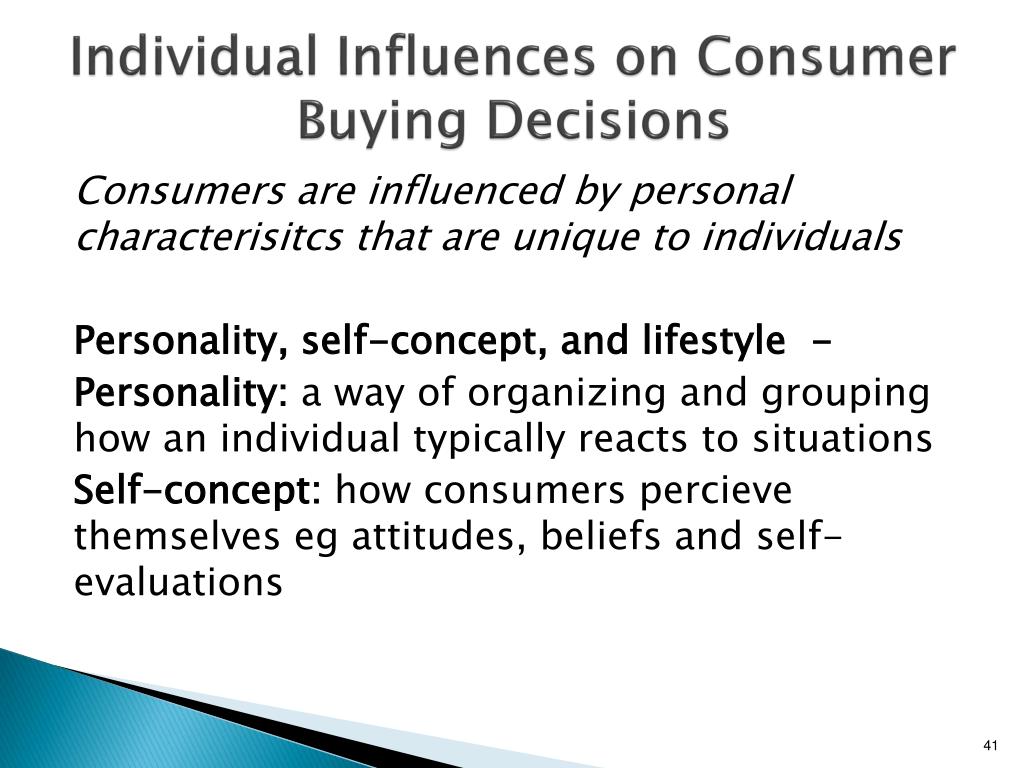 Individual Influences on Consumer Buying Decisions

Consumers are influenced by personal characterisitcs that are unique to individuals

Personality, self-concept, and lifestyle -

Personality: a way of organizing and grouping how an individual typically reacts to situations

Self-concept: how consumers percieve themselves eg attitudes, beliefs and self-evaluations

41